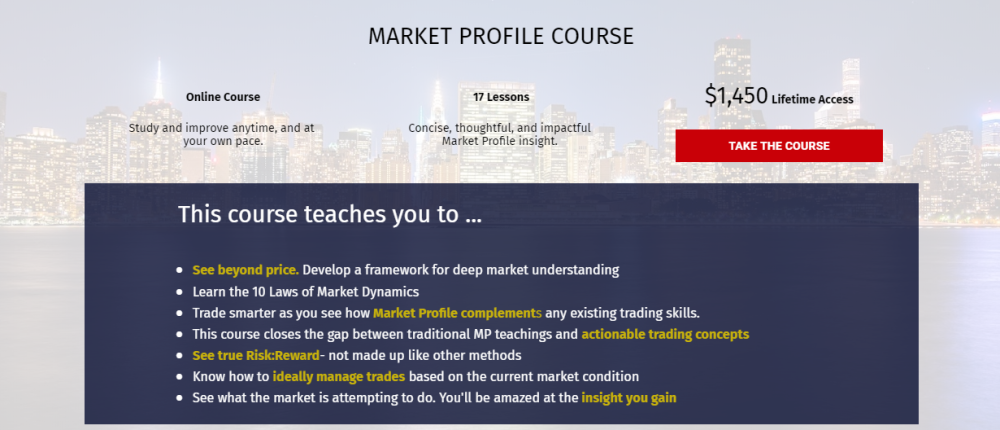 MARKET PROFILE COURSE

Online Course

Study and improve anytime, and at your own pace.

17 Lessons

Concise, thoughtful, and impactful Market Profile insight.

$1,450 Lifetime Access

TAKE THE COURSE

This course teaches you to ...

- See beyond price. Develop a framework for deep market understanding
- Learn the 10 Laws of Market Dynamics
- Trade smarter as you see how Market Profile complements any existing trading skills.
- This course closes the gap between traditional MP teachings and actionable trading concepts
- See true Risk:Reward- not made up like other methods
- Know how to ideally manage trades based on the current market condition
- See what the market is attempting to do. You'll be amazed at the insight you gain